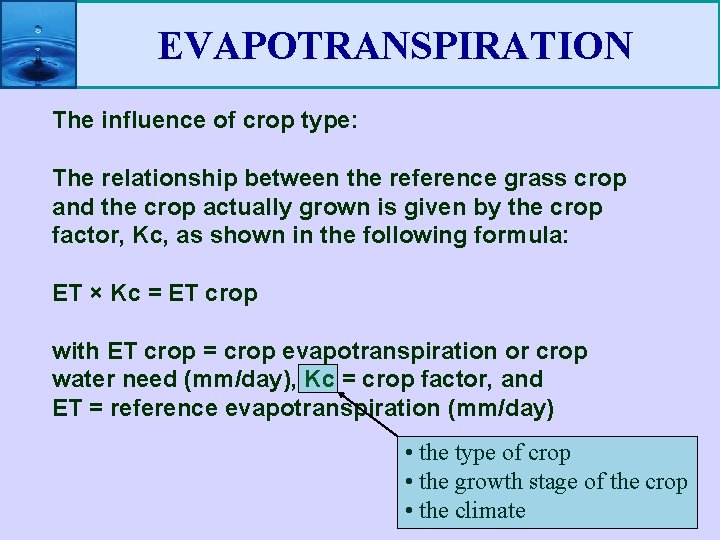 EVAPOTRANSPIRATION

The influence of crop type:

The relationship between the reference grass crop and the crop actually grown is given by the crop factor, Kc, as shown in the following formula:

ET × Kc = ET crop

with ET crop = crop evapotranspiration or crop water need (mm/day), Kc = crop factor, and ET = reference evapotranspiration (mm/day)

• the type of crop
• the growth stage of the crop
• the climate